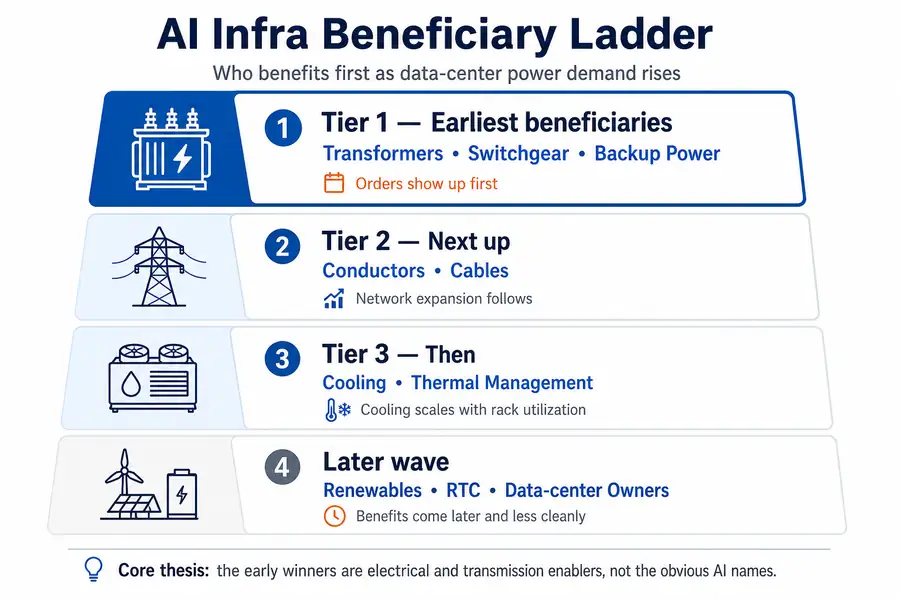 AI Infra Beneficiary Ladder

Who benefits first as data-center power demand rises

1 Tier 1 — Earliest beneficiaries
Transformers • Switchgear • Backup Power
Orders show up first

2 Tier 2 — Next up
Conductors • Cables
Network expansion follows

3 Tier 3 — Then
Cooling • Thermal Management
Cooling scales with rack utilization

4 Later wave
Renewables • RTC • Data-center Owners
Benefits come later and less cleanly

Core thesis: the early winners are electrical and transmission enablers, not the obvious AI names.